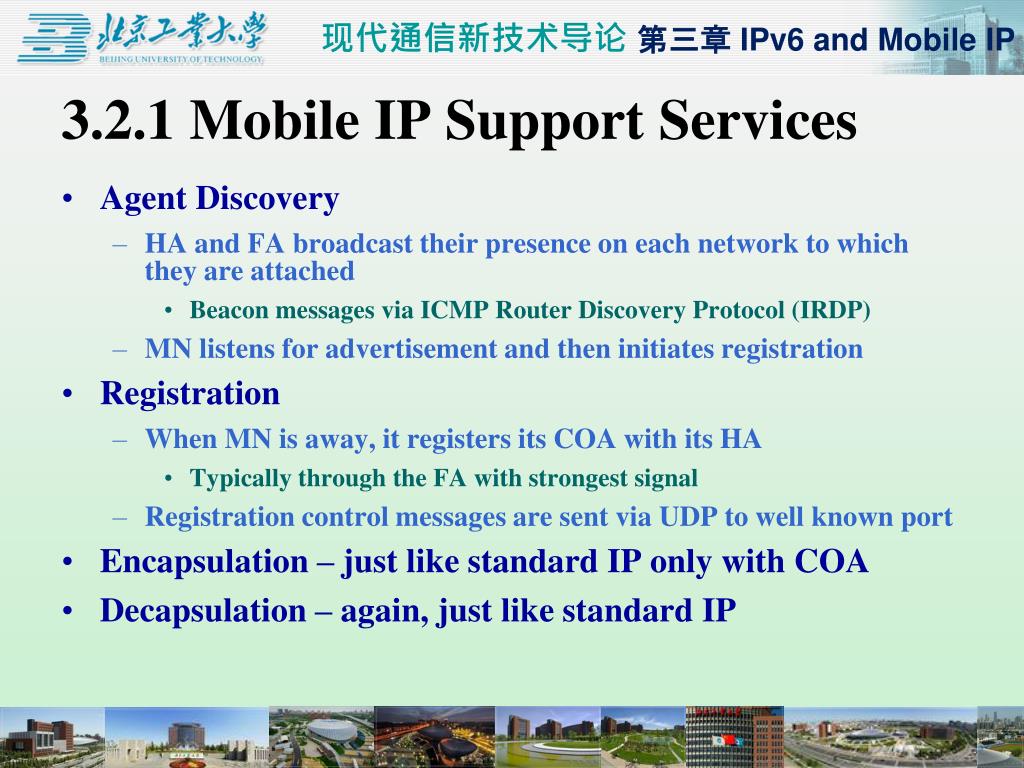 北京工業大學
BEIJING UNIVERSITY OF TECHNOLOGY

现代通信新技术导论 第三章 IPv6 and Mobile IP

3.2.1 Mobile IP Support Services

• Agent Discovery
 – HA and FA broadcast their presence on each network to which they are attached
  • Beacon messages via ICMP Router Discovery Protocol (IRDP)
 – MN listens for advertisement and then initiates registration
• Registration
 – When MN is away, it registers its COA with its HA
  • Typically through the FA with strongest signal
 – Registration control messages are sent via UDP to well known port
• Encapsulation – just like standard IP only with COA
• Decapsulation – again, just like standard IP